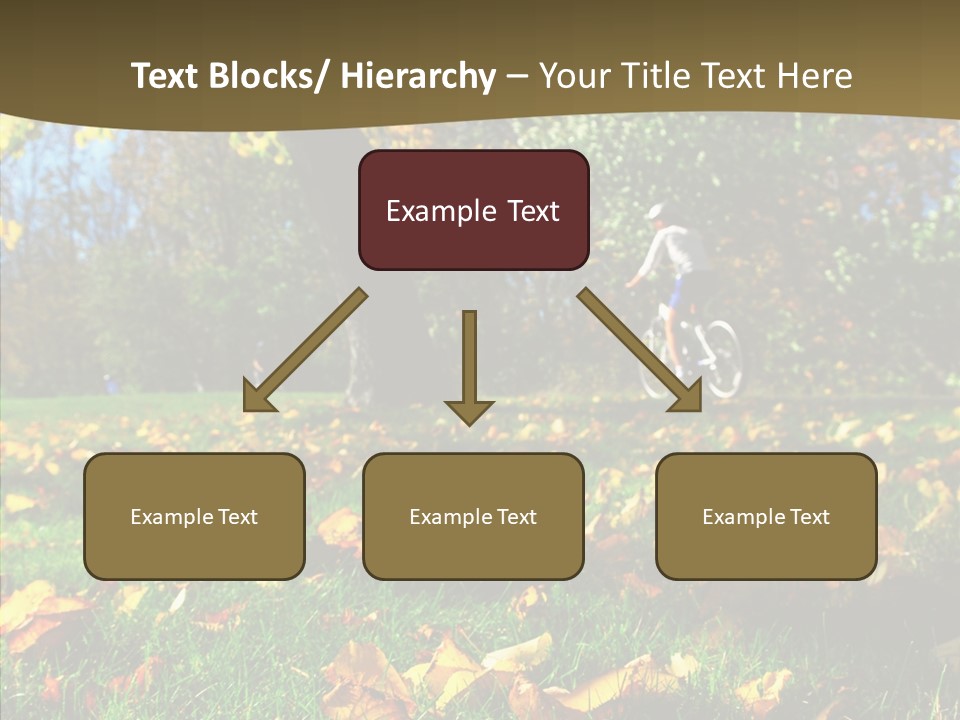 Text Blocks/ Hierarchy – Your Title Text Here

Example Text

Example Text

Example Text

Example Text